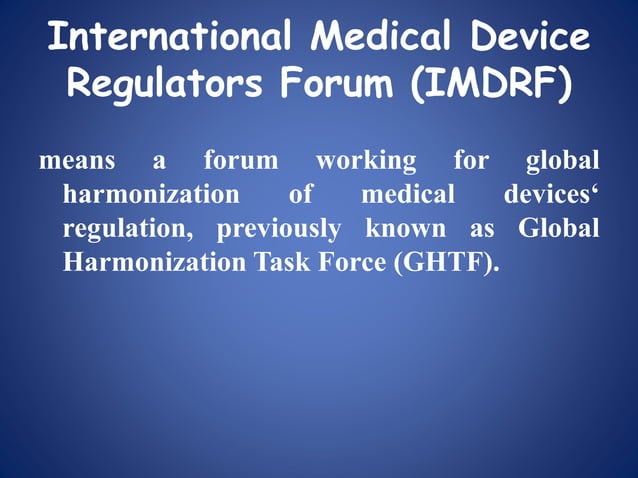 International Medical Device Regulators Forum (IMDRF)

means a forum working for global harmonization of medical devices‘ regulation, previously known as Global Harmonization Task Force (GHTF).